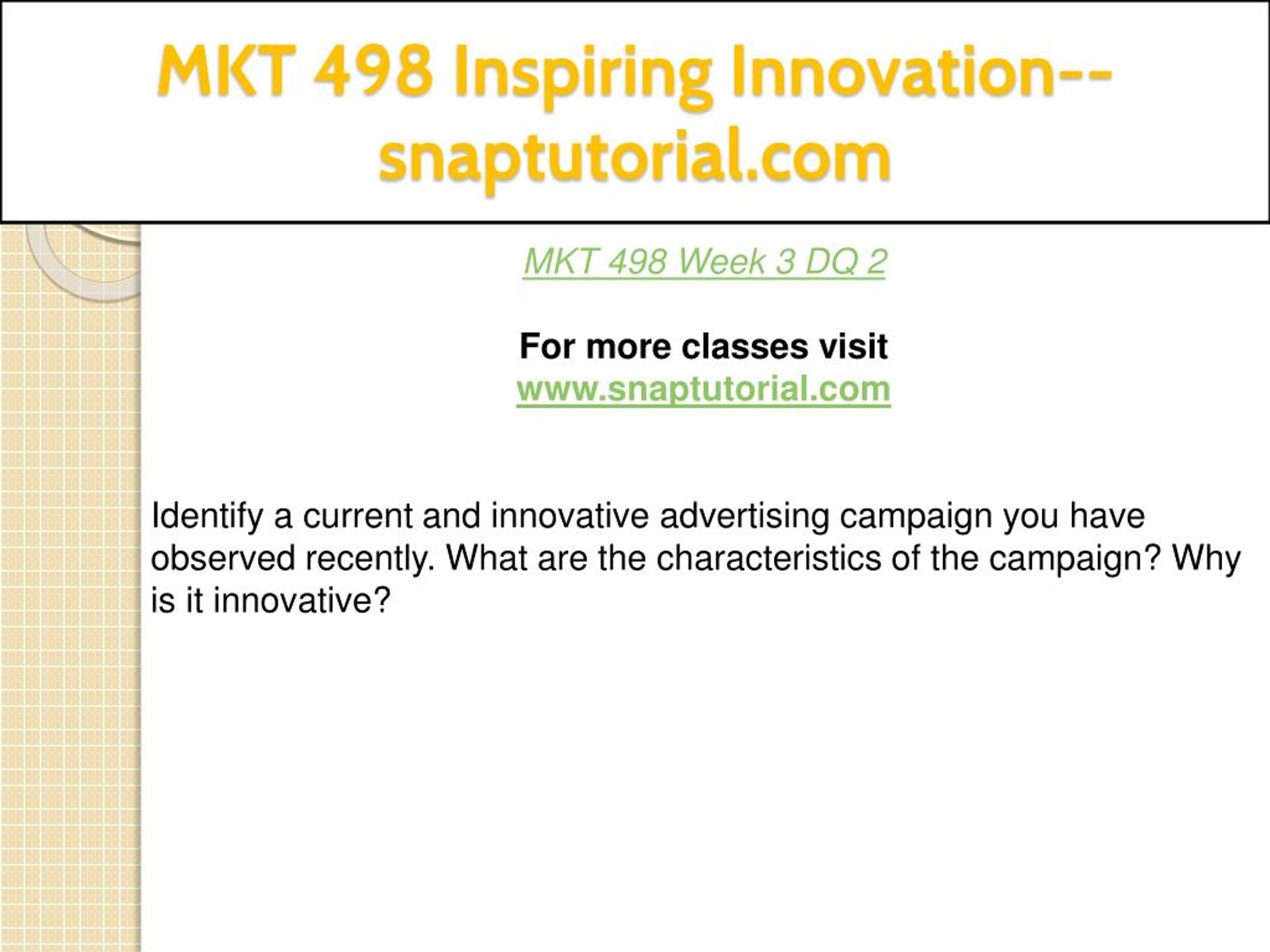 MKT 498 Inspiring Innovation--snaptutorial.com

MKT 498 Week 3 DQ 2

For more classes visit
www.snaptutorial.com

Identify a current and innovative advertising campaign you have observed recently. What are the characteristics of the campaign? Why is it innovative?